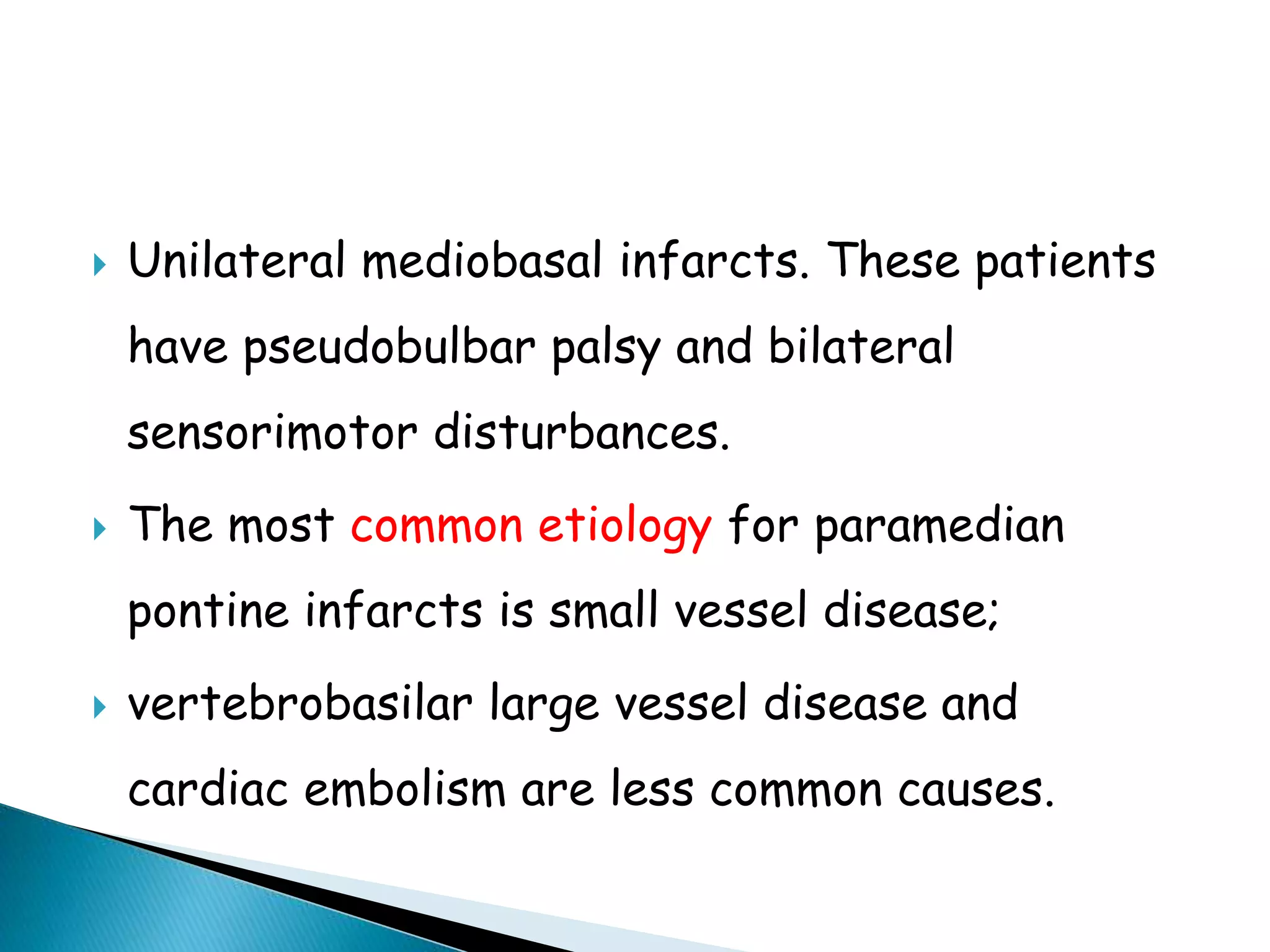 Unilateral mediobasal infarcts. These patients have pseudobulbar palsy and bilateral sensorimotor disturbances.

The most common etiology for paramedian pontine infarcts is small vessel disease;

vertebrobasilar large vessel disease and cardiac embolism are less common causes.